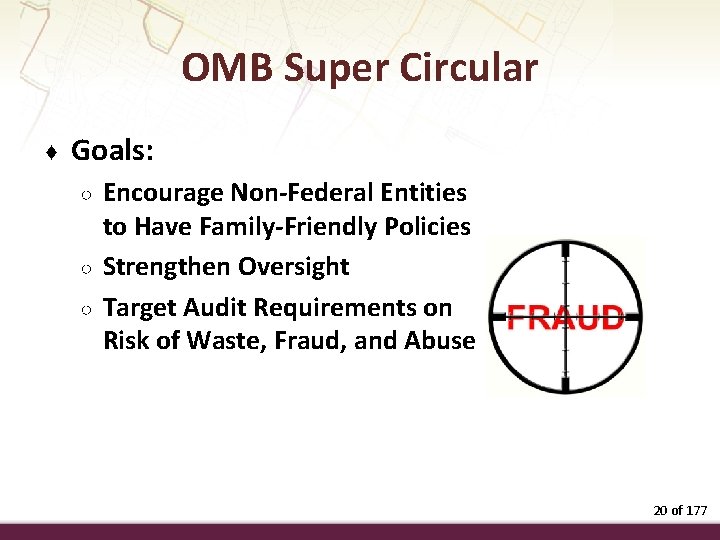 OMB Super Circular

♦ Goals:

○ Encourage Non-Federal Entities to Have Family-Friendly Policies

○ Strengthen Oversight

○ Target Audit Requirements on Risk of Waste, Fraud, and Abuse

FRAUD

20 of 177